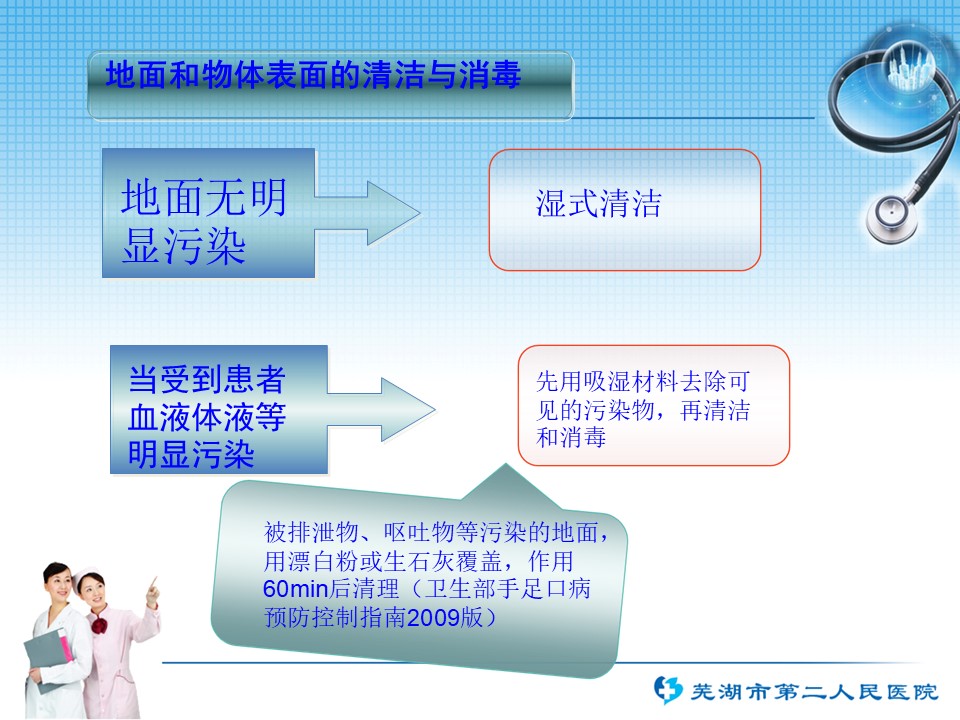 地面和物体表面的清洁与消毒

地面无明显污染

湿式清洁

当受到患者血液体液等明显污染

先用吸湿材料去除可见的污染物，再清洁和消毒

被排泄物、呕吐物等污染的地面，用漂白粉或生石灰覆盖，作用60min后清理（卫生部手足口病预防控制指南2009版）

芜湖市第二人民医院